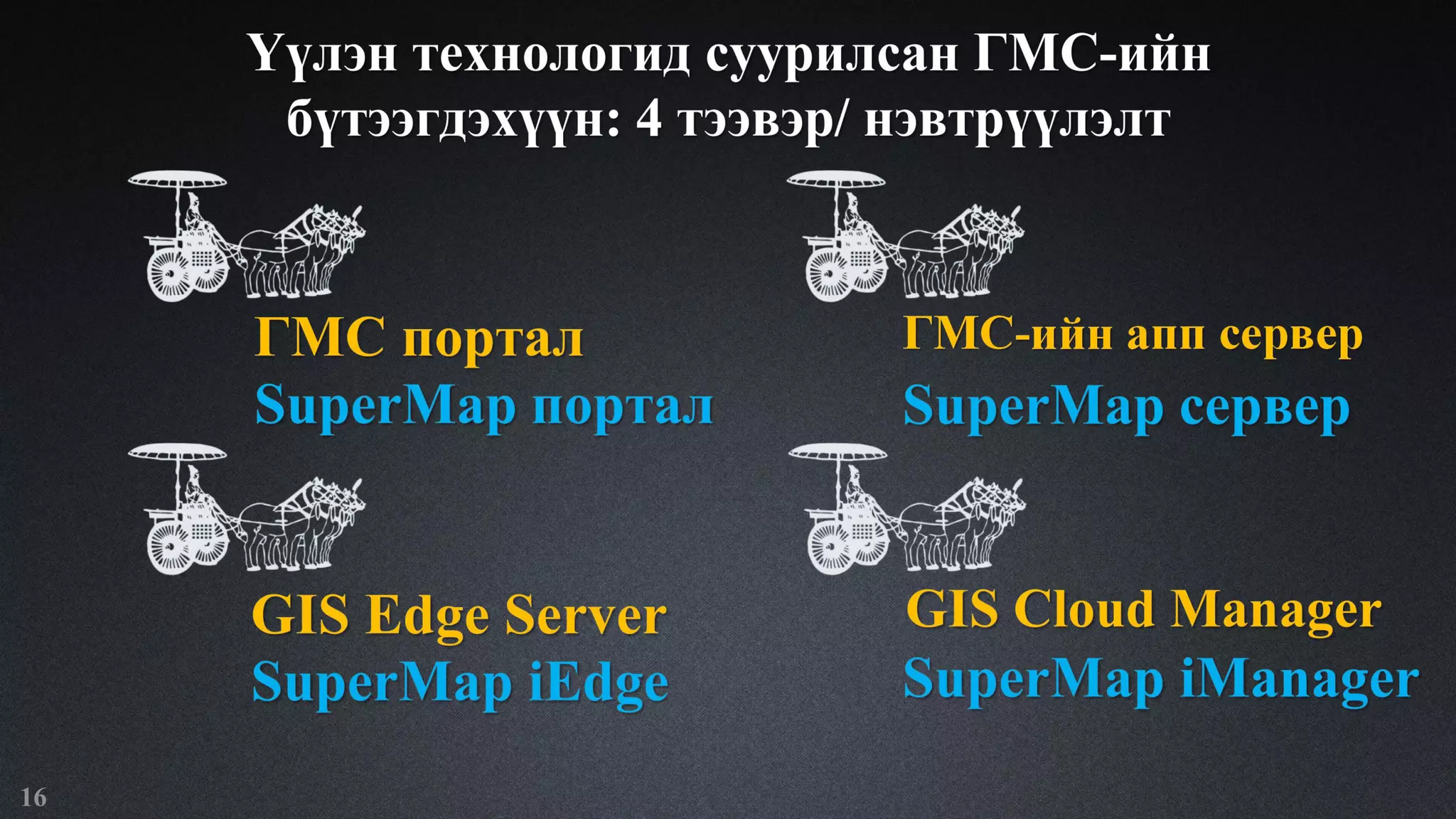 Үүлэн технологид суурилсан ГМС-ийн бүтээгдэхүүн: 4 тээвэр/ нэвтрүүлэлт

ГМС портал
SuperMap портал

ГМС-ийн апп сервер
SuperMap сервер

GIS Edge Server
SuperMap iEdge

GIS Cloud Manager
SuperMap iManager

16